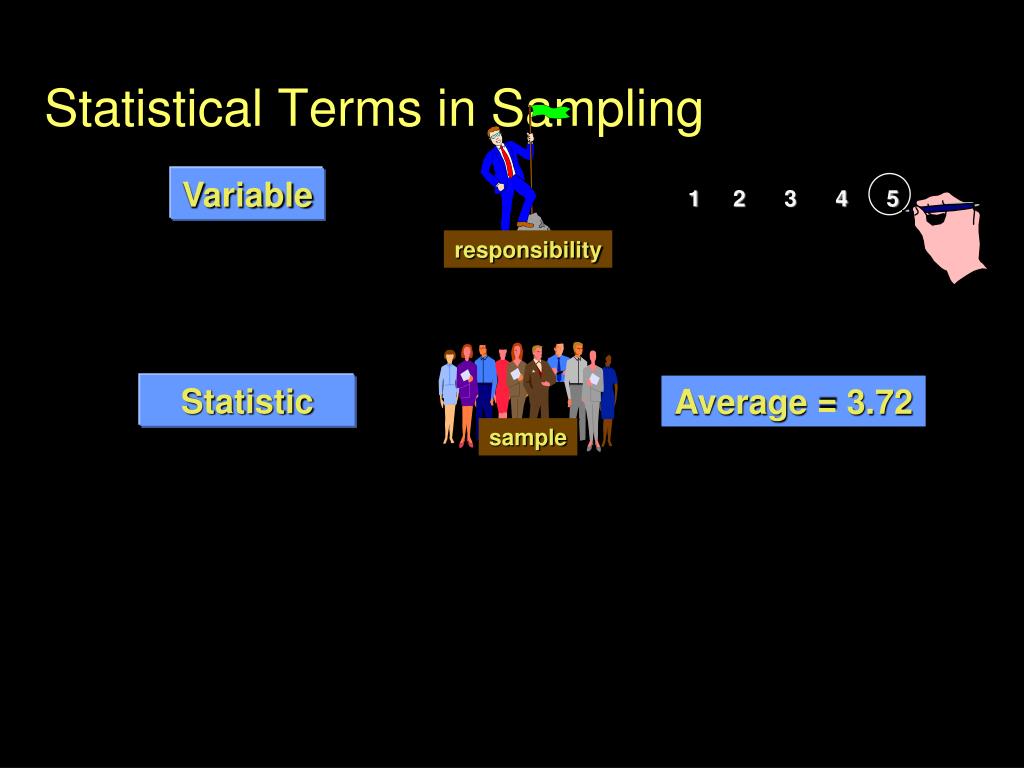 Statistical Terms in Sampling

Variable

responsibility

1 2 3 4 5

Statistic

sample

Average = 3.72